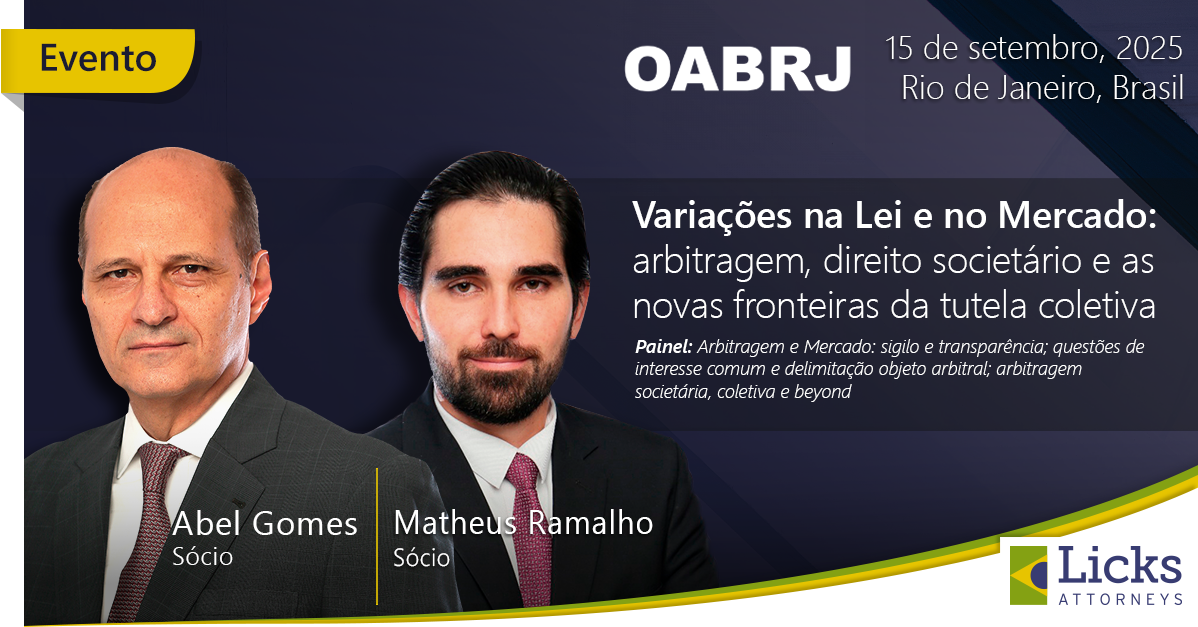 Evento

OABRJ

15 de setembro, 2025
Rio de Janeiro, Brasil

Variações na Lei e no Mercado: arbitragem, direito societário e as novas fronteiras da tutela coletiva

Painel: Arbitragem e Mercado: sigilo e transparência; questões de interesse comum e delimitação objeto arbitral; arbitragem societária, coletiva e beyond

Abel Gomes
Sócio

Matheus Ramalho
Sócio

Licks
ATTORNEYS